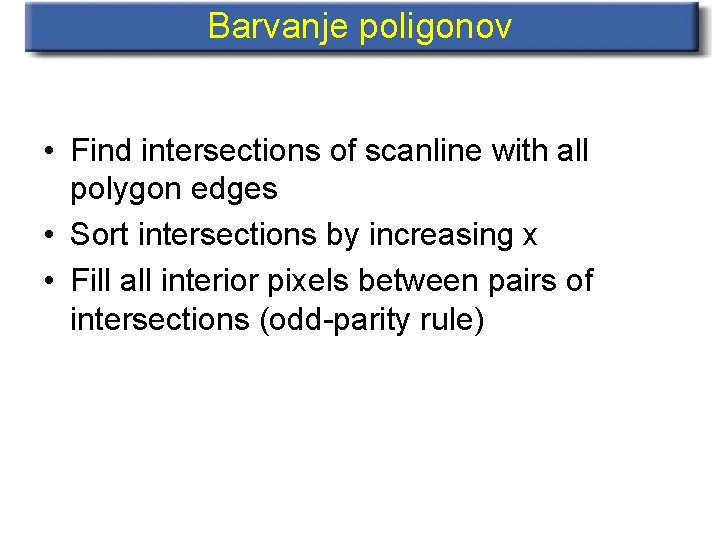 Barvanje poligonov

• Find intersections of scanline with all polygon edges
• Sort intersections by increasing x
• Fill all interior pixels between pairs of intersections (odd-parity rule)